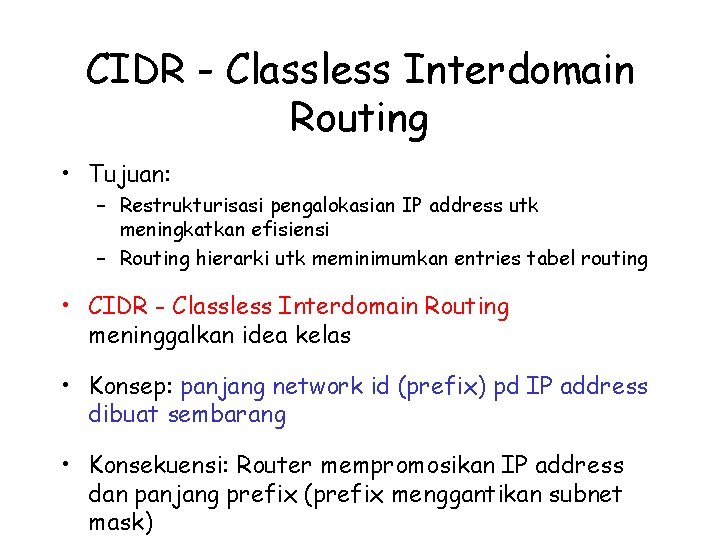 CIDR - Classless Interdomain Routing

• Tujuan:
– Restrukturisasi pengalokasian IP address utk meningkatkan efisiensi
– Routing hierarki utk meminimumkan entries tabel routing

• CIDR - Classless Interdomain Routing meninggalkan idea kelas

• Konsep: panjang network id (prefix) pd IP address dibuat sembarang

• Konsekuensi: Router mempromosikan IP address dan panjang prefix (prefix menggantikan subnet mask)